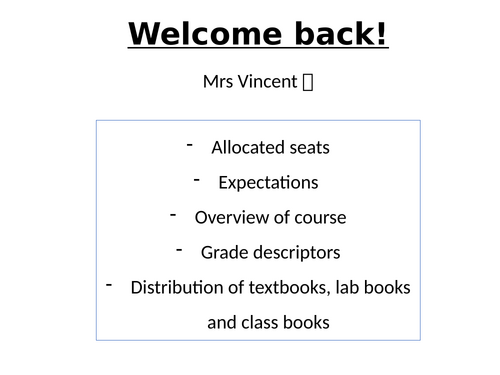 Welcome back!

Mrs Vincent 

- Allocated seats
- Expectations
- Overview of course
- Grade descriptors
- Distribution of textbooks, lab books and class books